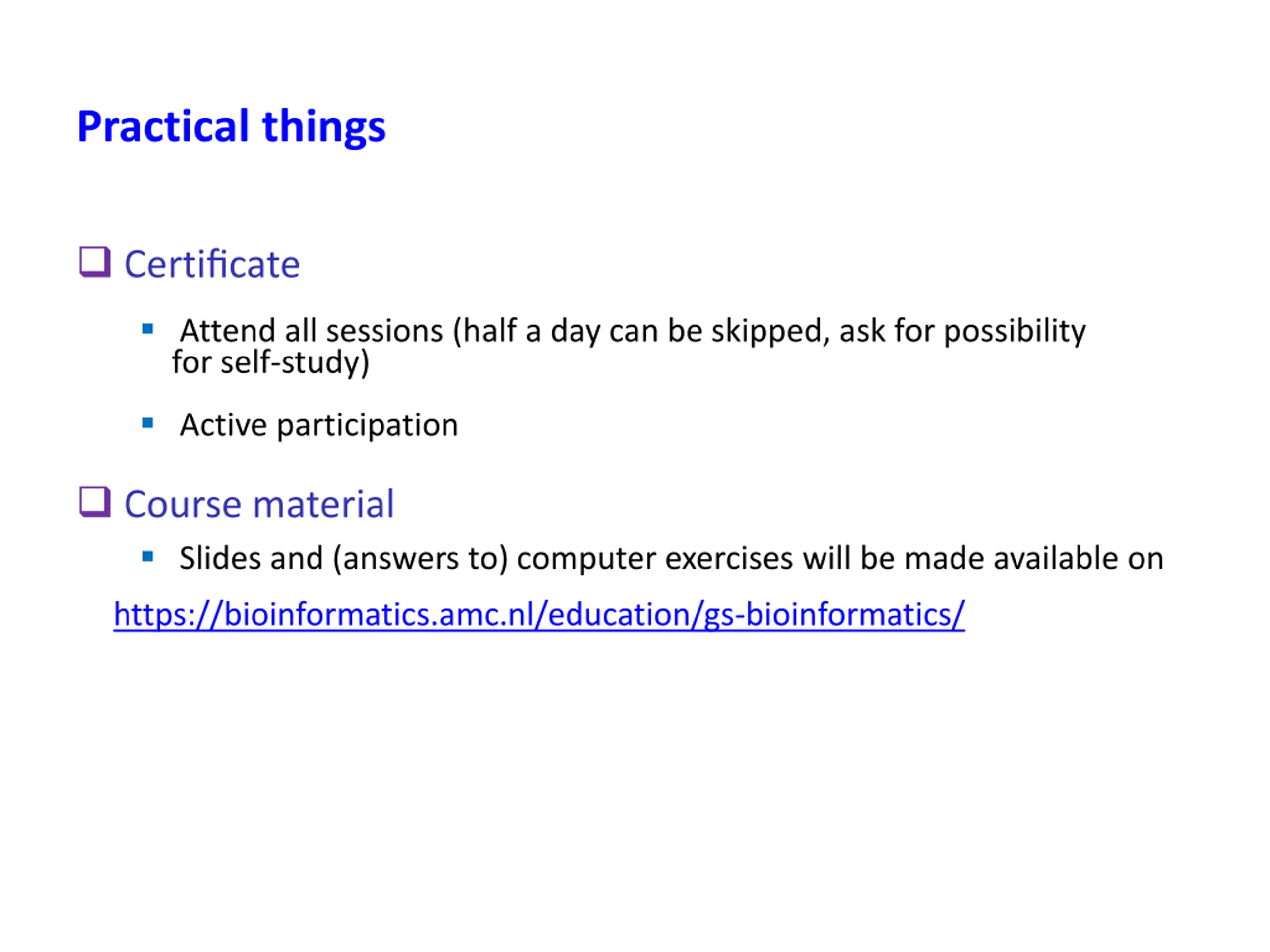 Practical things

❑ Certificate

▪ Attend all sessions (half a day can be skipped, ask for possibility for self-study)

▪ Active participation

❑ Course material

▪ Slides and (answers to) computer exercises will be made available on

https://bioinformatics.amc.nl/education/gs-bioinformatics/